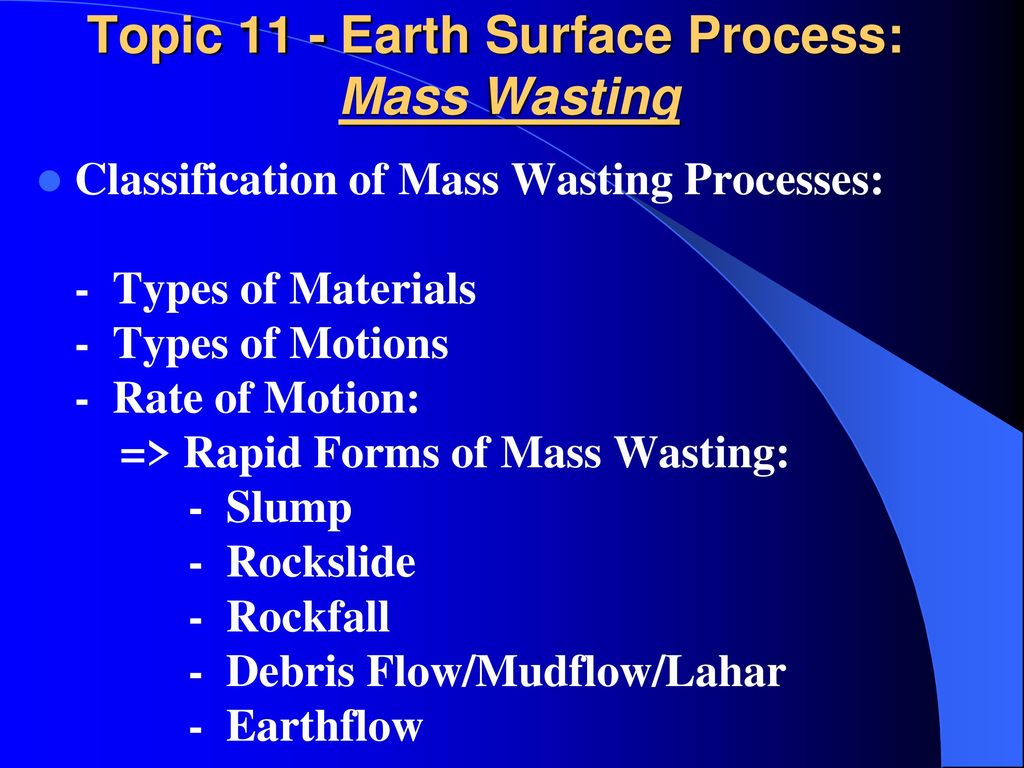 Topic 11 - Earth Surface Process: Mass Wasting

Classification of Mass Wasting Processes:

- Types of Materials
- Types of Motions
- Rate of Motion:
=> Rapid Forms of Mass Wasting:
- Slump
- Rockslide
- Rockfall
- Debris Flow/Mudflow/Lahar
- Earthflow